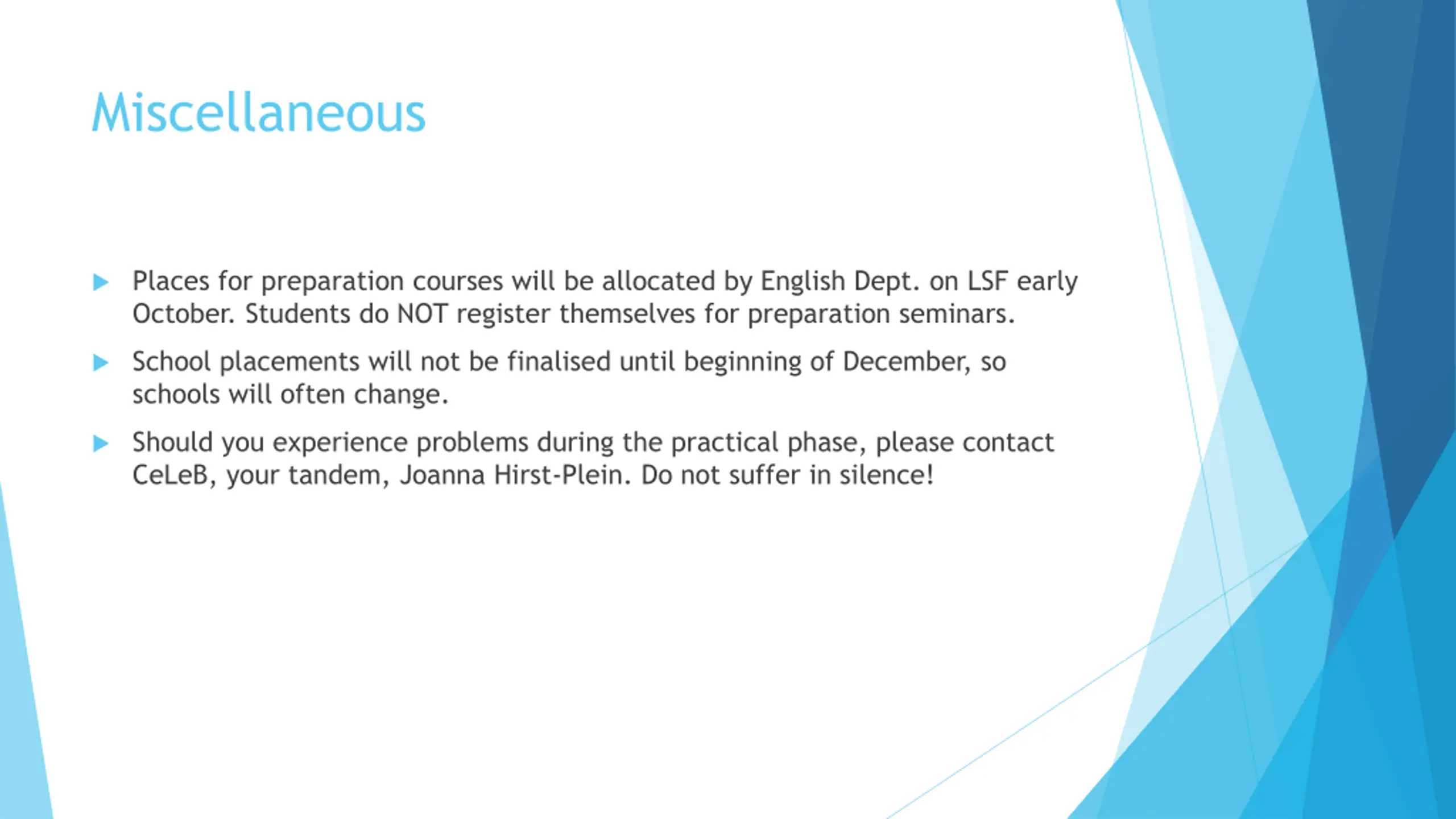 Miscellaneous

Places for preparation courses will be allocated by English Dept. on LSF early October. Students do NOT register themselves for preparation seminars.

School placements will not be finalised until beginning of December, so schools will often change.

Should you experience problems during the practical phase, please contact CeLeB, your tandem, Joanna Hirst-Plein. Do not suffer in silence!